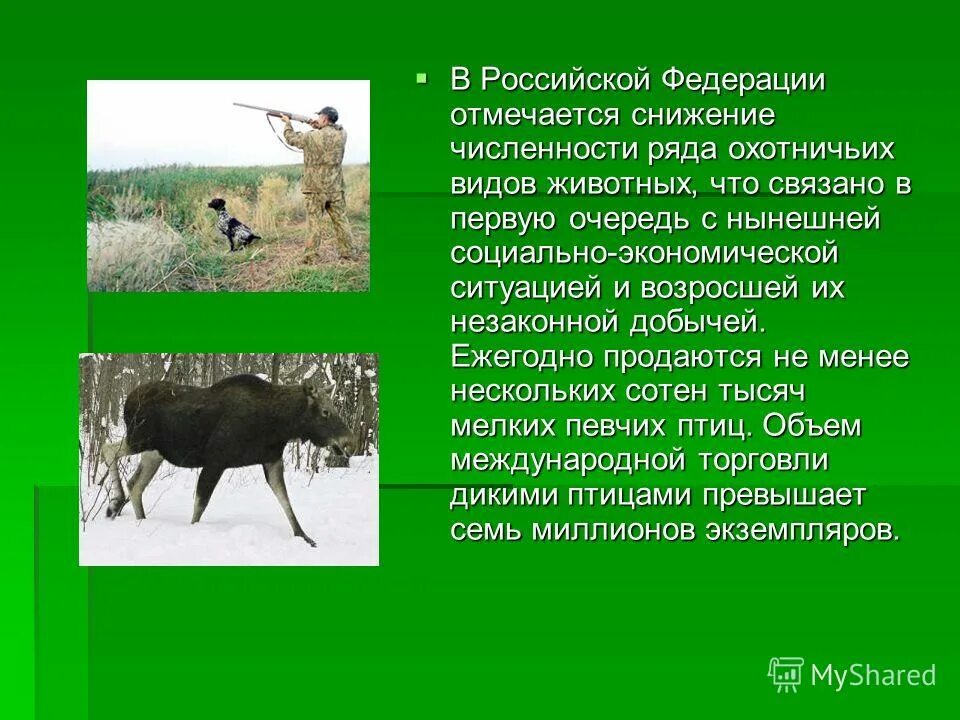 В Российской Федерации отмечается снижение численности ряда охотничьих видов животных, что связано в первую очередь с нынешней социально-экономической ситуацией и возросшей их незаконной добычей. Ежегодно продаются не менее нескольких сотен тысяч мелких певчих птиц. Объем международной торговли дикими птицами превышает семь миллионов экземпляров.

MyShared